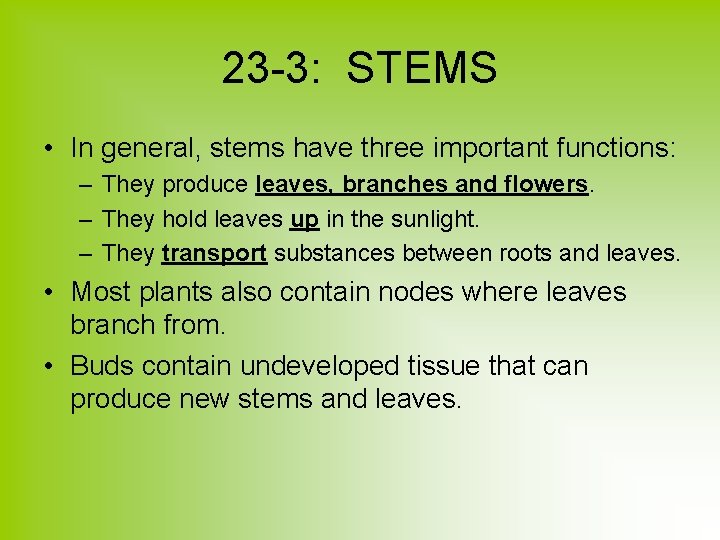 23-3: STEMS

• In general, stems have three important functions:
– They produce leaves, branches and flowers.
– They hold leaves up in the sunlight.
– They transport substances between roots and leaves.

• Most plants also contain nodes where leaves branch from.

• Buds contain undeveloped tissue that can produce new stems and leaves.